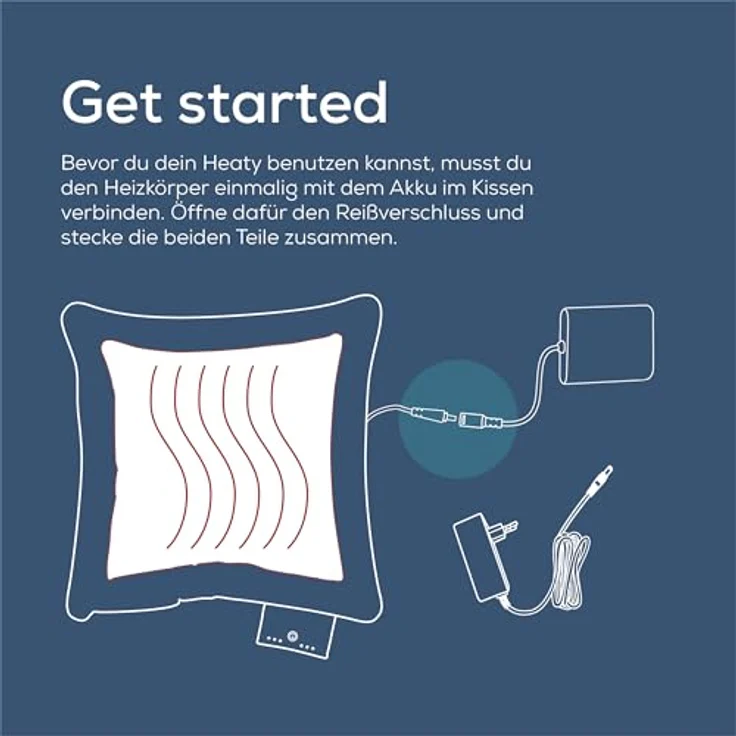 Get started

Bevor du dein Heaty benutzen kannst, musst du den Heizkörper einmalig mit dem Akku im Kissen verbinden. Öffne dafür den Reißverschluss und stecke die beiden Teile zusammen.